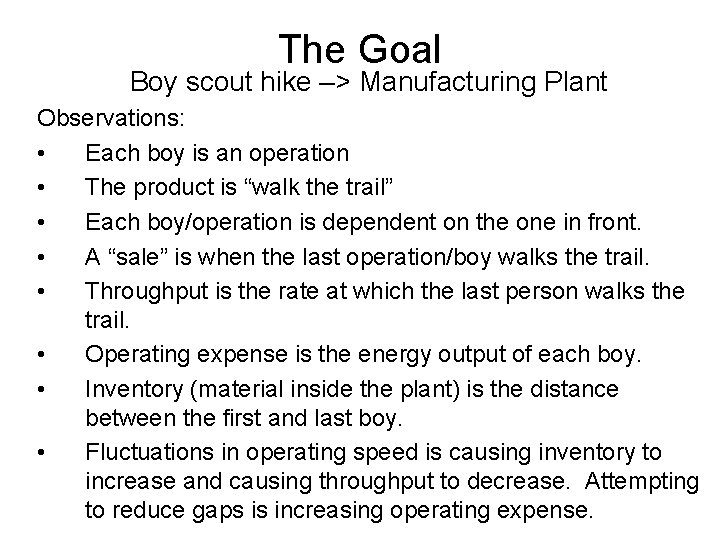 The Goal
Boy scout hike –> Manufacturing Plant

Observations:

• Each boy is an operation
• The product is “walk the trail”
• Each boy/operation is dependent on the one in front.
• A “sale” is when the last operation/boy walks the trail.
• Throughput is the rate at which the last person walks the trail.
• Operating expense is the energy output of each boy.
• Inventory (material inside the plant) is the distance between the first and last boy.
• Fluctuations in operating speed is causing inventory to increase and causing throughput to decrease. Attempting to reduce gaps is increasing operating expense.